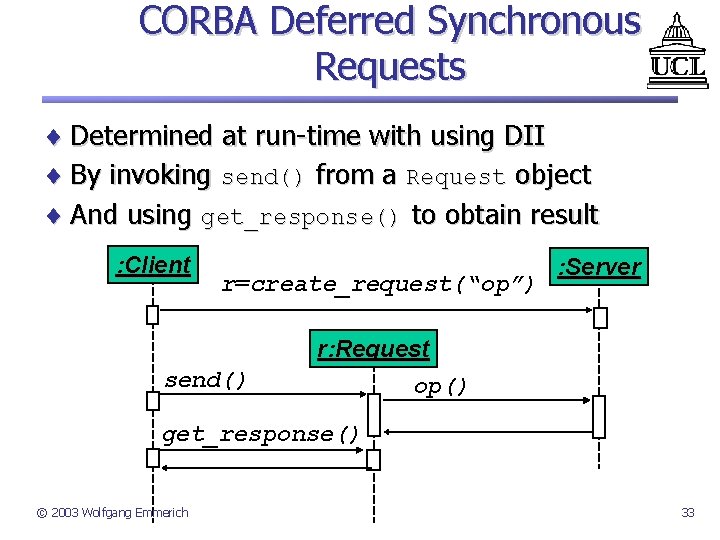 CORBA Deferred Synchronous Requests

UCL

♦ Determined at run-time with using DII
♦ By invoking send() from a Request object
♦ And using get_response() to obtain result

:Client

:Server

r=create_request("op")

r:Request

send()

op()

get_response()

© 2003 Wolfgang Emmerich

33